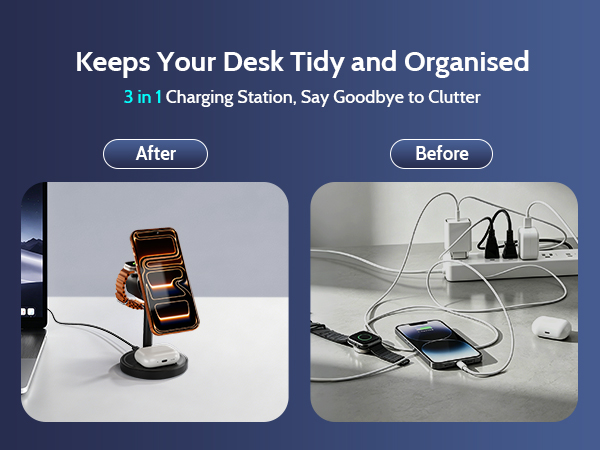 Keeps Your Desk Tidy and Organised

3 in 1 Charging Station, Say Goodbye to Clutter

After

Before